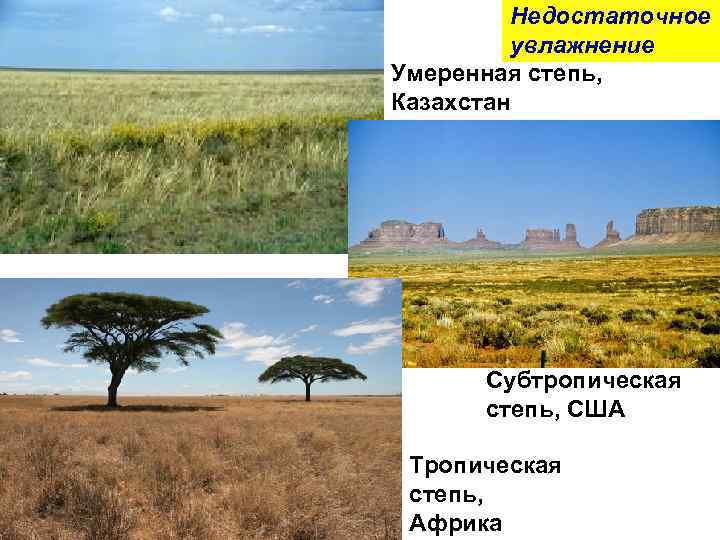 Недостаточное увлажнение

Умеренная степь, Казахстан

Субтропическая степь, США

Тропическая степь, Африка